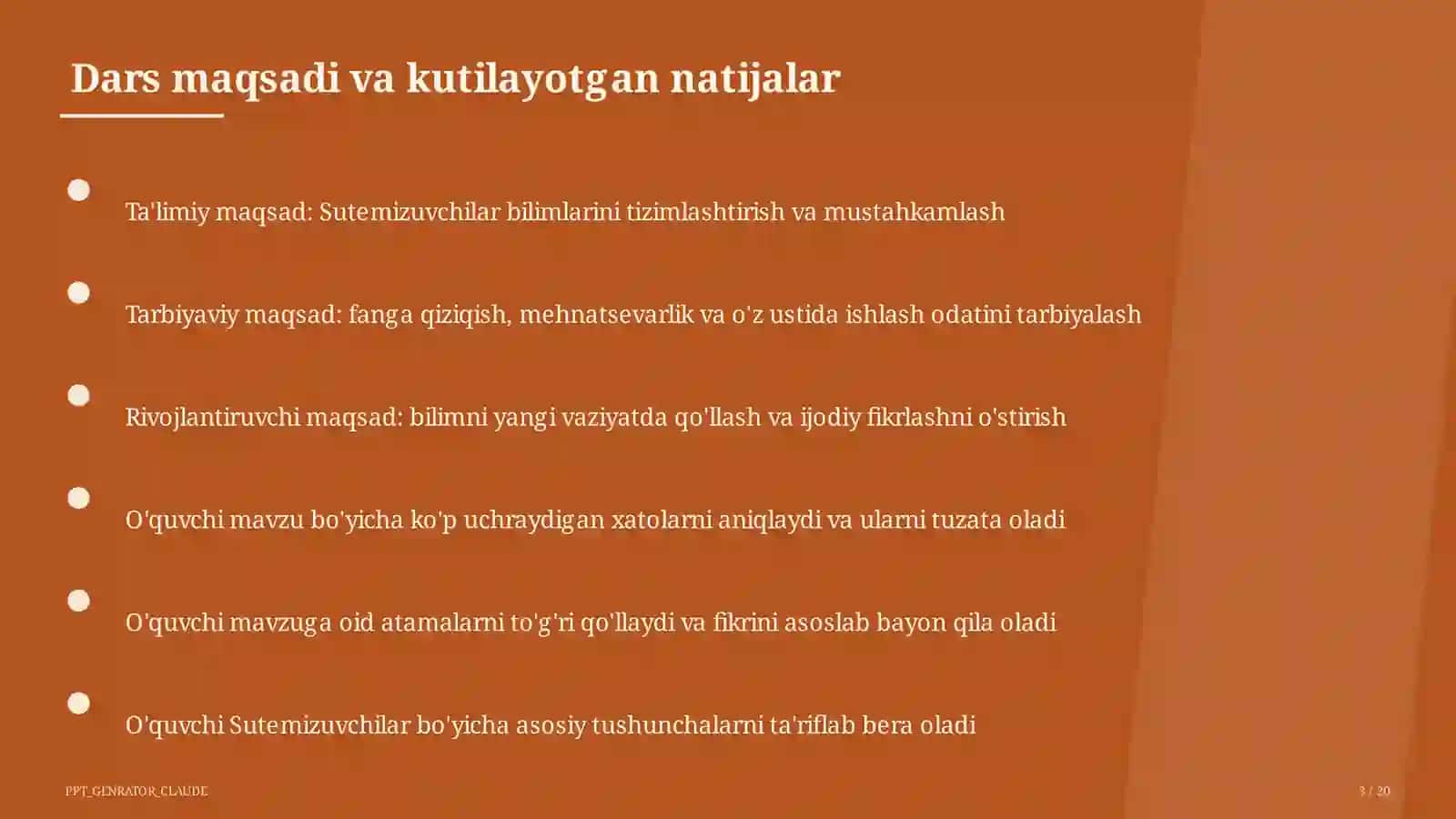 Dars maqsadi va kutilayotgan natijalar

Ta'limiy maqsad: Sutemizuvchilar bilimlarini tizimlashtirish va mustahkamlash

Tarbiyaviy maqsad: fanga qiziqish, mehnatsevarlik va o'z ustida ishlash odatini tarbiyalash

Rivojlantiruvchi maqsad: bilimni yangi vaziyatda qo'llash va ijodiy fikrlashni o'stirish

O'quvchi mavzu bo'yicha ko'p uchraydigan xatolarni aniqlaydi va ularni tuzata oladi

O'quvchi mavzuga oid atamalarni to'g'ri qo'llaydi va fikrini asoslab bayon qila oladi

O'quvchi Sutemizuvchilar bo'yicha asosiy tushunchalarni ta'riflab bera oladi

PPT_GENRATOR_CLAUDE

3 / 20